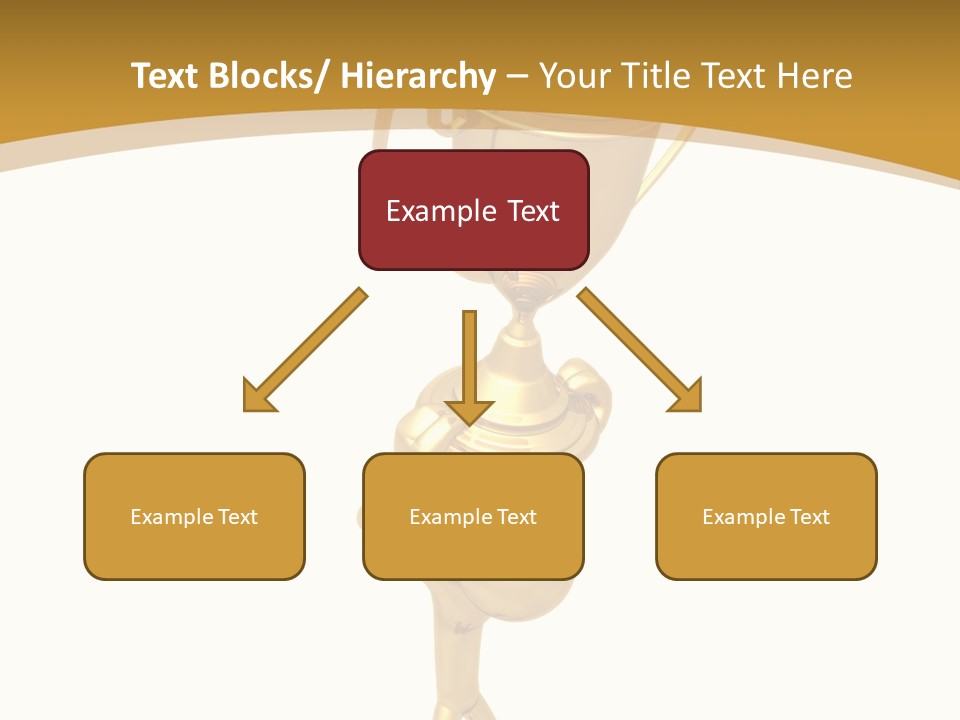 Text Blocks/ Hierarchy – Your Title Text Here

Example Text

Example Text

Example Text

Example Text